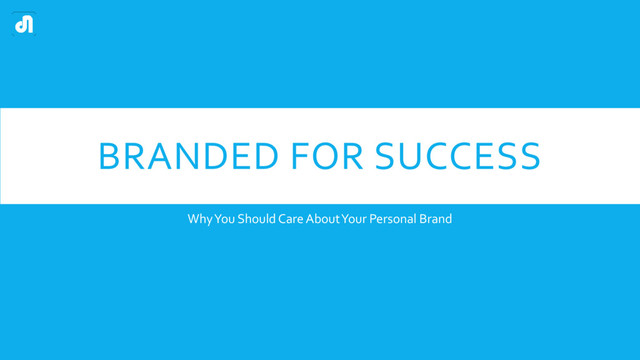 BRANDED FOR SUCCESS

Why You Should Care About Your Personal Brand